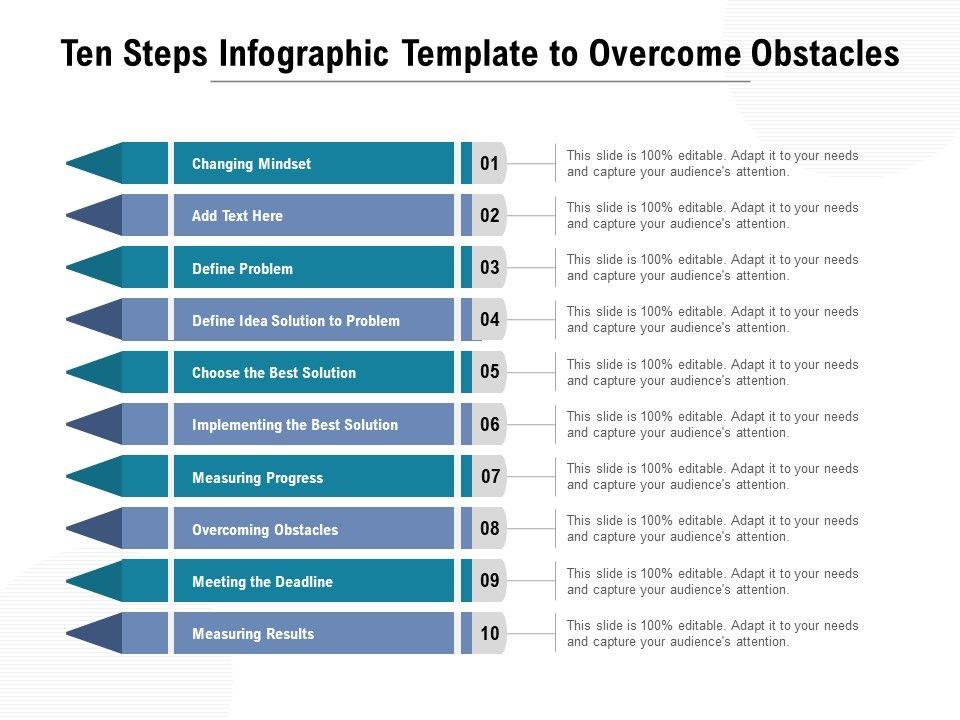 Ten Steps Infographic Template to Overcome Obstacles

Changing Mindset
01
This slide is 100% editable. Adapt it to your needs and capture your audience's attention.

Add Text Here
02
This slide is 100% editable. Adapt it to your needs and capture your audience's attention.

Define Problem
03
This slide is 100% editable. Adapt it to your needs and capture your audience's attention.

Define Idea Solution to Problem
04
This slide is 100% editable. Adapt it to your needs and capture your audience's attention.

Choose the Best Solution
05
This slide is 100% editable. Adapt it to your needs and capture your audience's attention.

Implementing the Best Solution
06
This slide is 100% editable. Adapt it to your needs and capture your audience's attention.

Measuring Progress
07
This slide is 100% editable. Adapt it to your needs and capture your audience's attention.

Overcoming Obstacles
08
This slide is 100% editable. Adapt it to your needs and capture your audience's attention.

Meeting the Deadline
09
This slide is 100% editable. Adapt it to your needs and capture your audience's attention.

Measuring Results
10
This slide is 100% editable. Adapt it to your needs and capture your audience's attention.